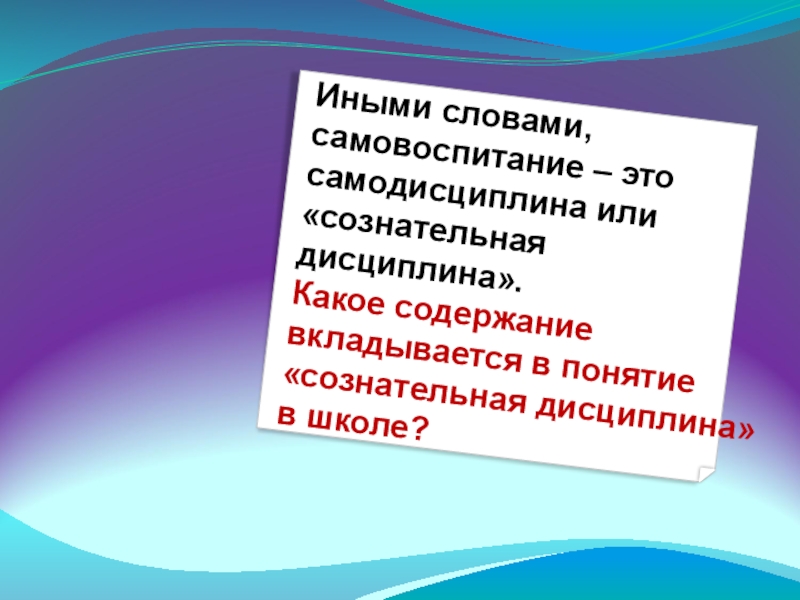 Иными словами, самовоспитание – это самодисциплина или «сознательная дисциплина».
Какое содержание вкладывается в понятие «сознательная дисциплина» в школе?